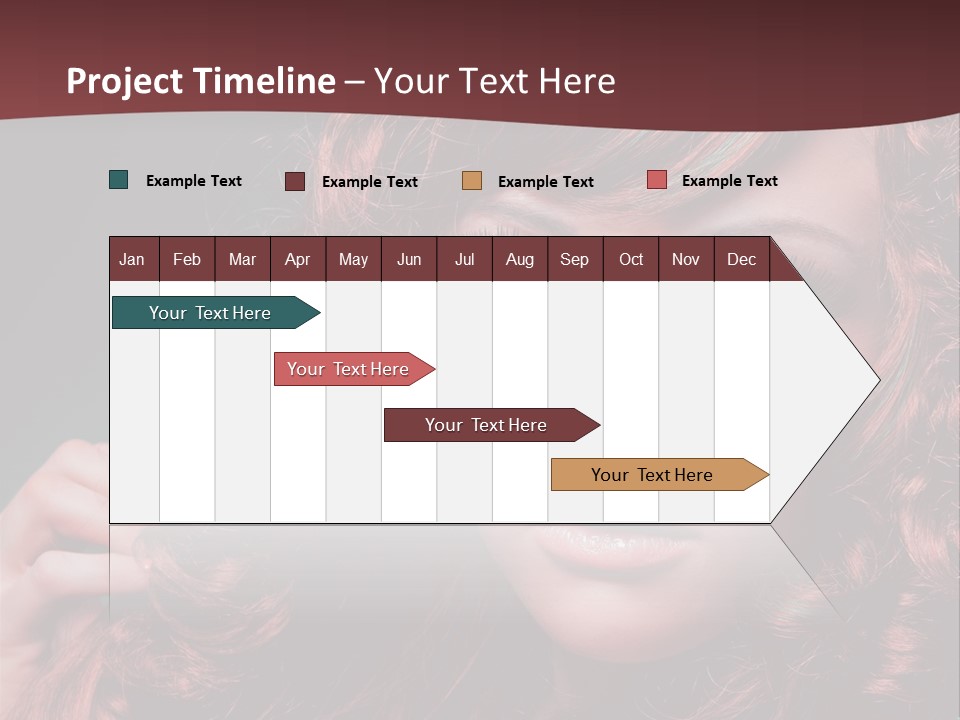 Project Timeline – Your Text Here

Example Text
Example Text
Example Text
Example Text

| Jan | Feb | Mar | Apr | May | Jun | Jul | Aug | Sep | Oct | Nov | Dec |
|---|---|---|---|---|---|---|---|---|---|---|---|

Your Text Here
Your Text Here
Your Text Here
Your Text Here